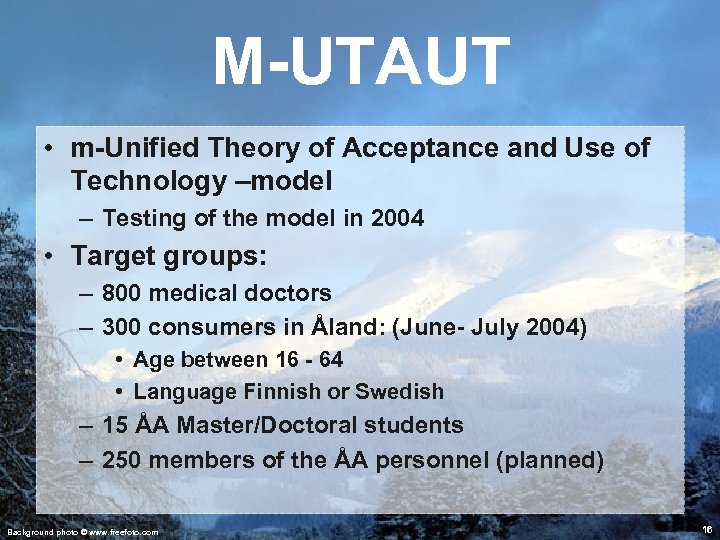 M-UTAUT

• m-Unified Theory of Acceptance and Use of Technology –model
– Testing of the model in 2004

• Target groups:
– 800 medical doctors
– 300 consumers in Åland: (June- July 2004)
• Age between 16 - 64
• Language Finnish or Swedish
– 15 ÅA Master/Doctoral students
– 250 members of the ÅA personnel (planned)

Background photo © www.freefoto.com

16